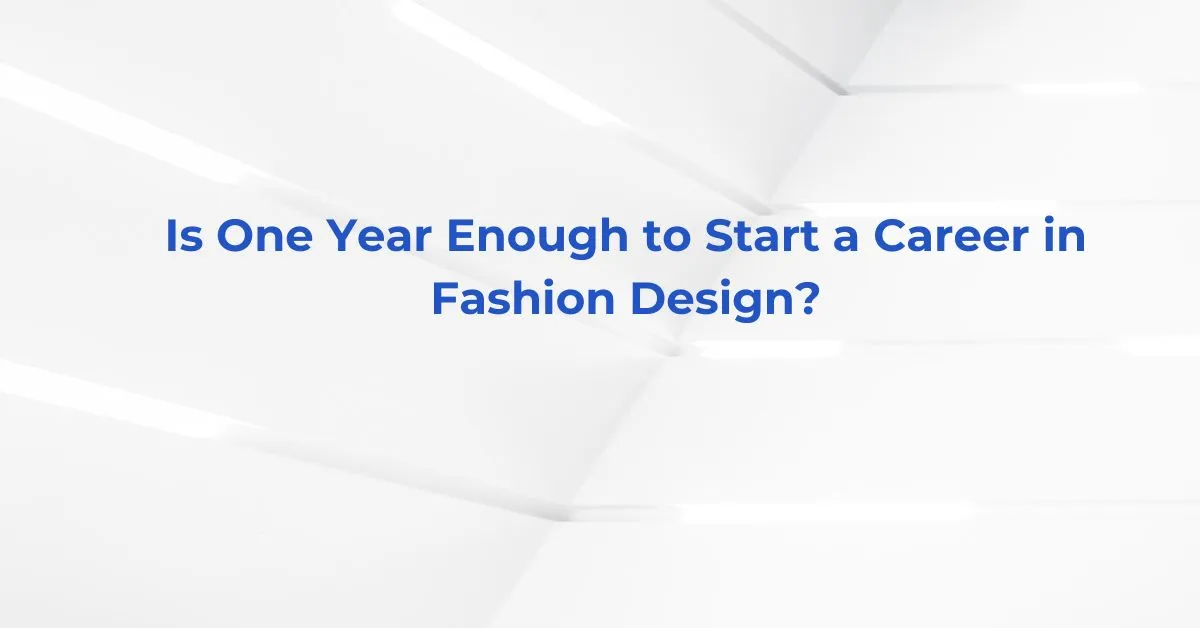 Is One Year Enough to Start a Career in Fashion Design?